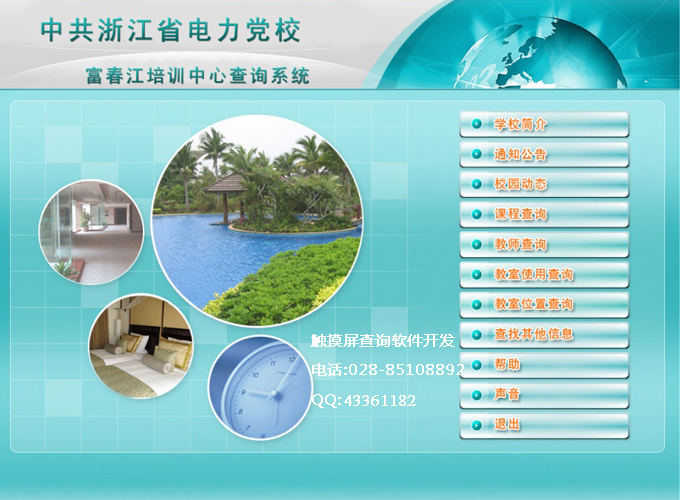 中共浙江省电力党校

富春江培训中心查询系统

学校简介
通知公告
校园动态
课程查询
教师查询
教室使用查询
教室位置查询
查找其他信息
帮助
声音
退出

触摸屏查询软件开发
电话:028-85108892
QQ:43361182